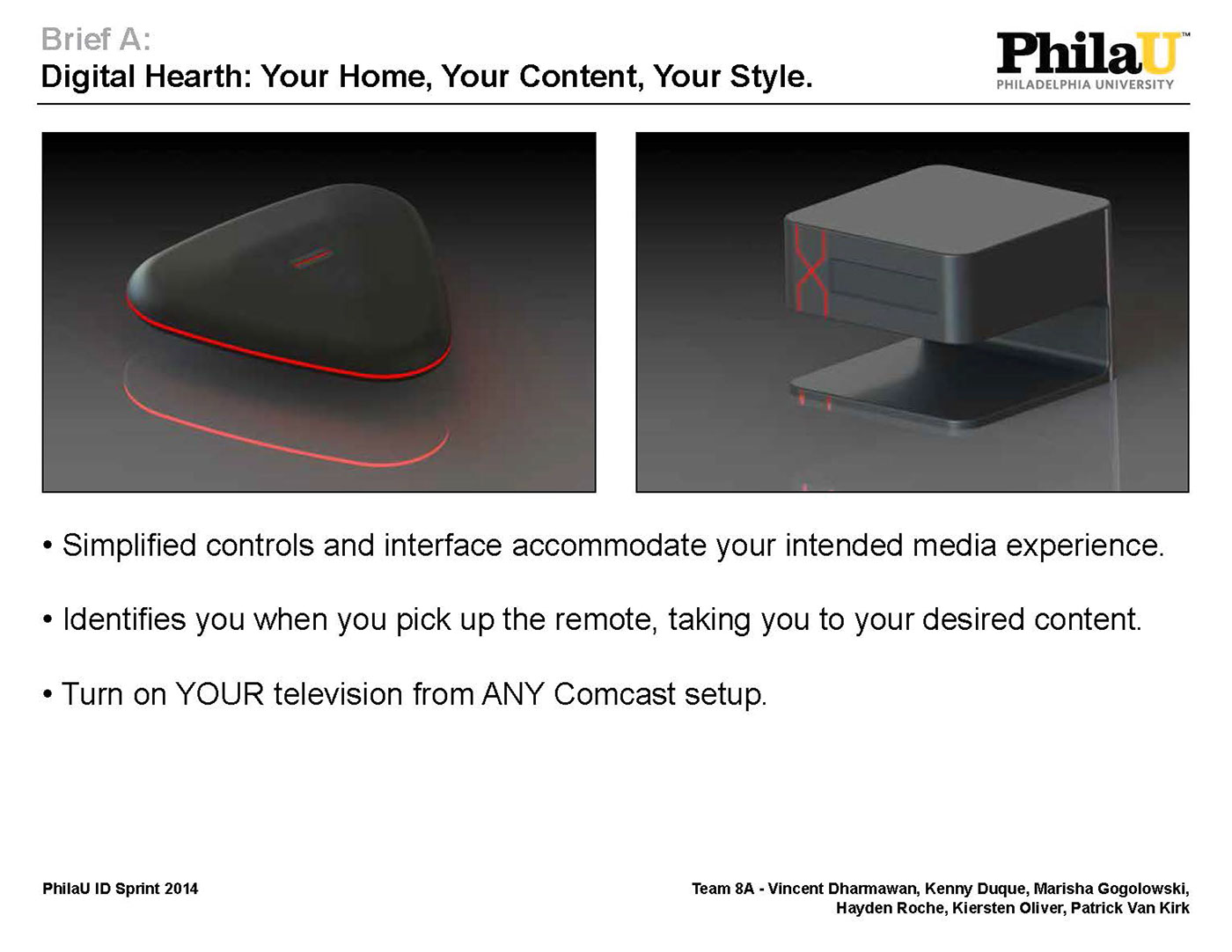 Brief A:
Digital Hearth: Your Home, Your Content, Your Style.

PhilaU™
PHILADELPHIA UNIVERSITY

• Simplified controls and interface accommodate your intended media experience.

• Identifies you when you pick up the remote, taking you to your desired content.

• Turn on YOUR television from ANY Comcast setup.

PhilaU ID Sprint 2014

Team 8A - Vincent Dharmawan, Kenny Duque, Marisha Gogolowski, Hayden Roche, Kiersten Oliver, Patrick Van Kirk